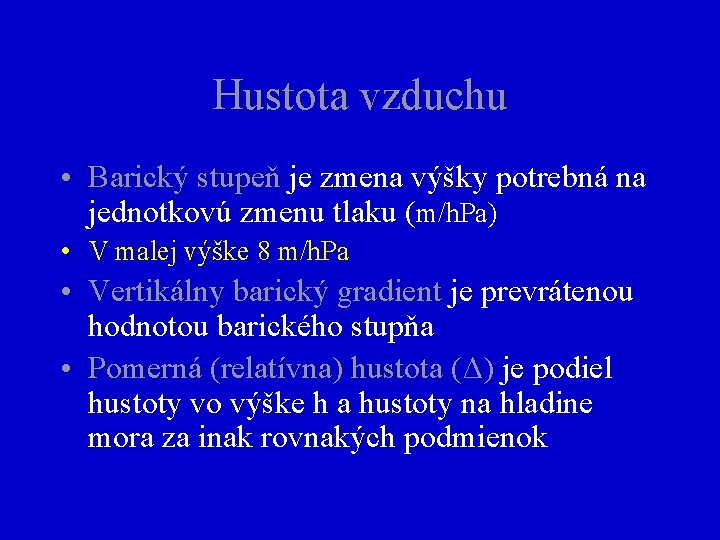 Hustota vzduchu

• Barický stupeň je zmena výšky potrebná na jednotkovú zmenu tlaku (m/hPa)
• V malej výške 8 m/hPa
• Vertikálny barický gradient je prevrátenou hodnotou barického stupňa
• Pomerná (relatívna) hustota ($\Delta$) je podiel hustoty vo výške h a hustoty na hladine mora za inak rovnakých podmienok